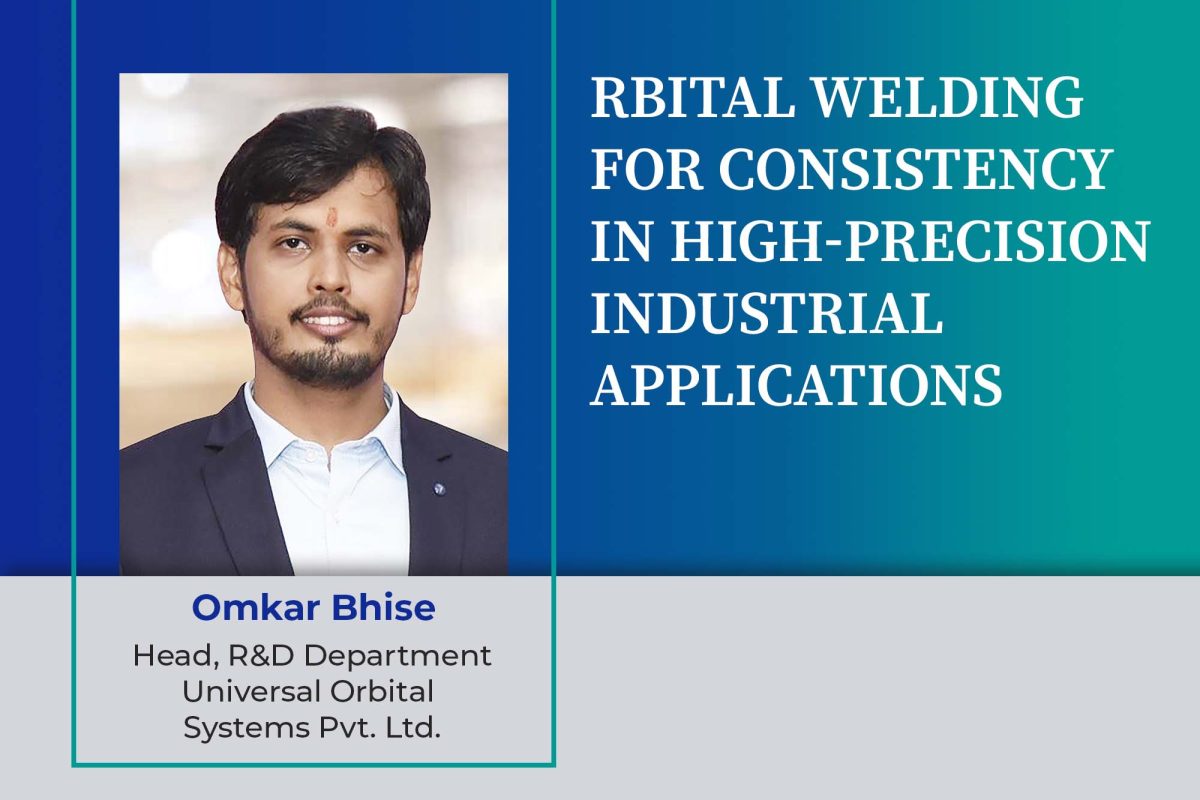 RBITAL WELDING FOR CONSISTENCY IN HIGH-PRECISION INDUSTRIAL APPLICATIONS

Omkar Bhise

Head, R&D Department
Universal Orbital Systems Pvt. Ltd.